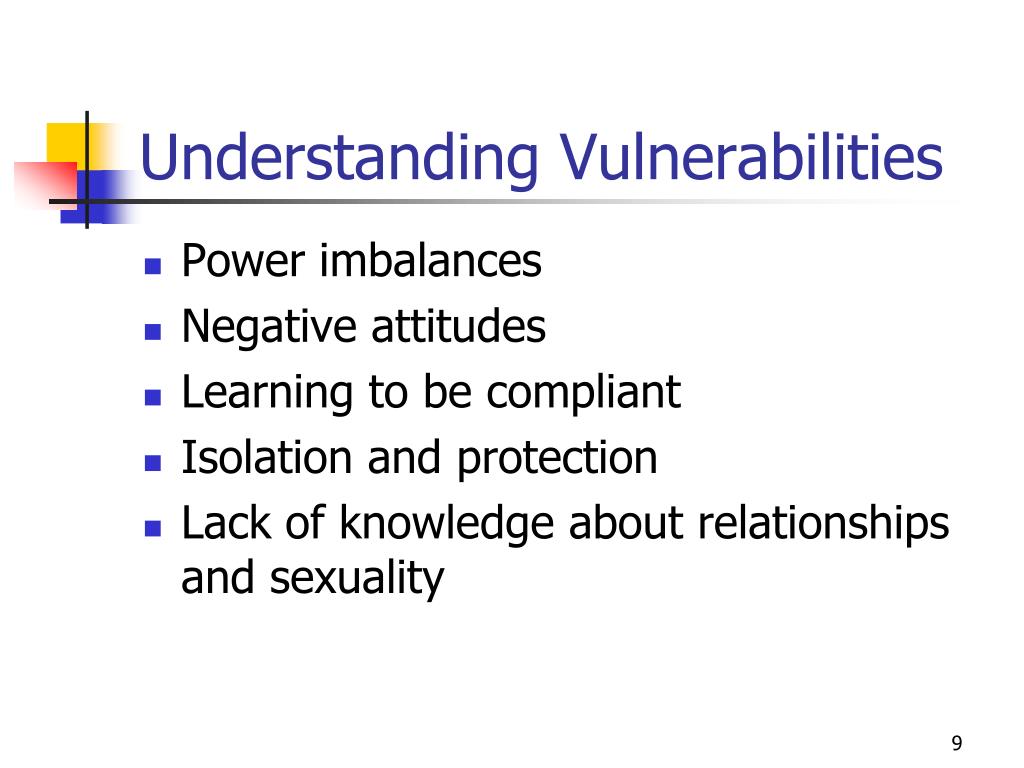 Understanding Vulnerabilities

- Power imbalances
- Negative attitudes
- Learning to be compliant
- Isolation and protection
- Lack of knowledge about relationships and sexuality

9